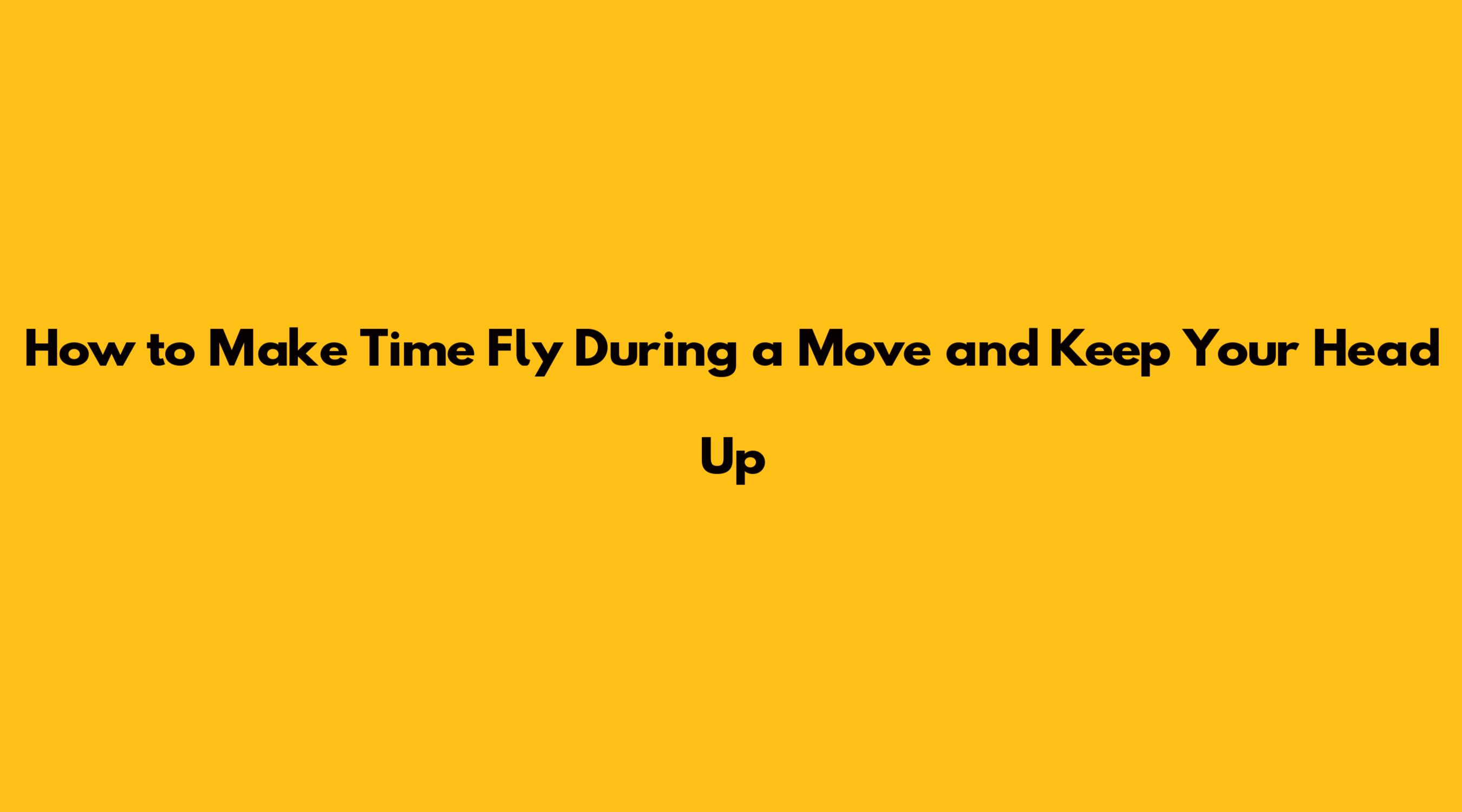 How to Make Time Fly During a Move and Keep Your Head Up